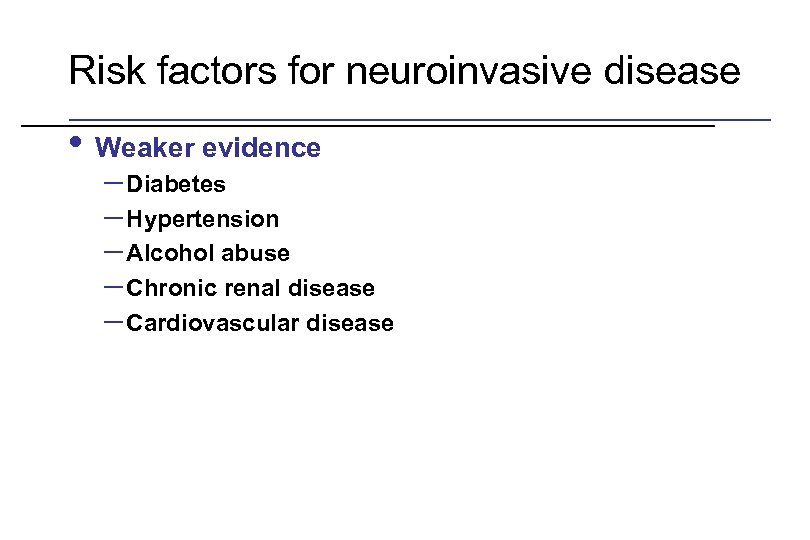 Risk factors for neuroinvasive disease

• Weaker evidence
  – Diabetes
  – Hypertension
  – Alcohol abuse
  – Chronic renal disease
  – Cardiovascular disease